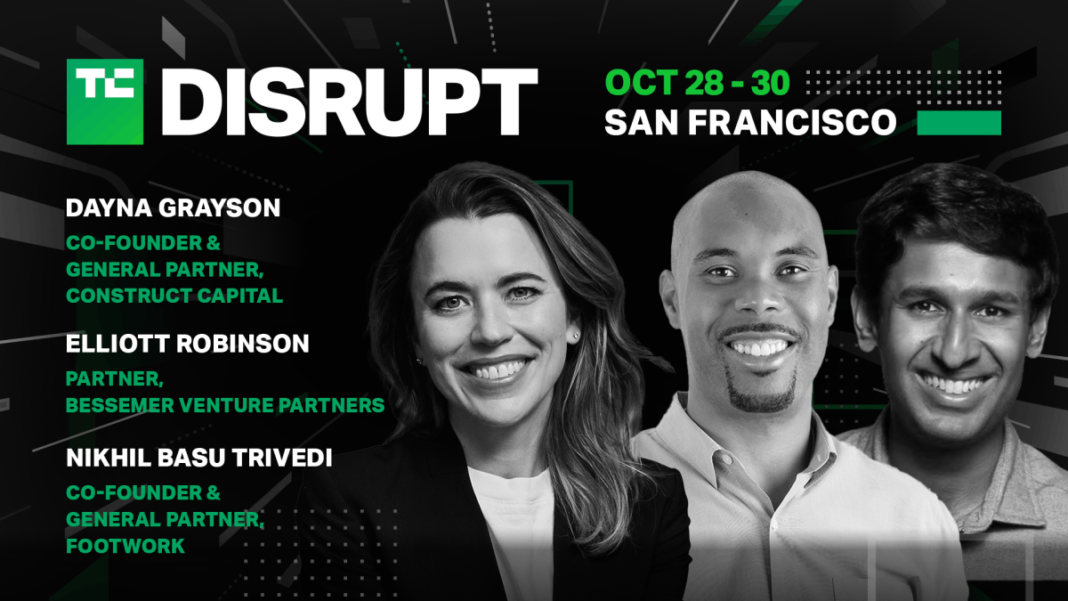 TC DISRUPT

OCT 28 - 30
SAN FRANCISCO

DAYNA GRAYSON
CO-FOUNDER & GENERAL PARTNER, CONSTRUCT CAPITAL

ELLIOTT ROBINSON
PARTNER, BESSEMER VENTURE PARTNERS

NIKHIL BASU TRIVEDI
CO-FOUNDER & GENERAL PARTNER, FOOTWORK